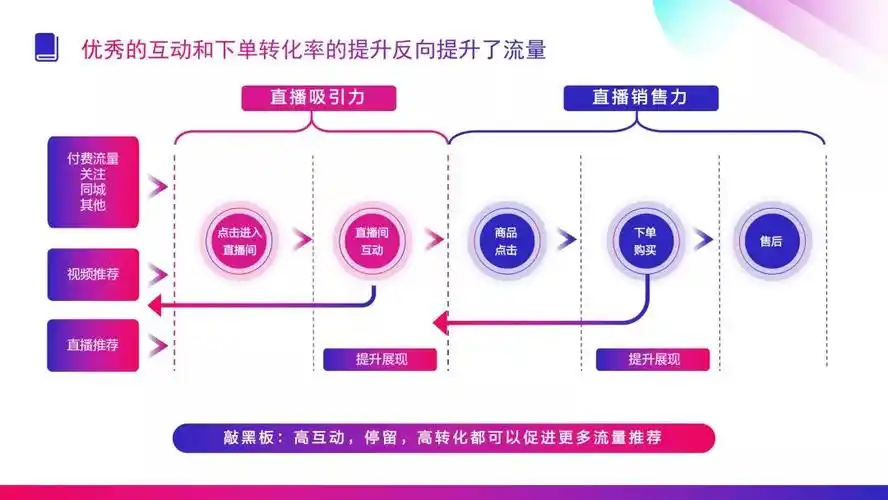 优秀的互动和下单转化率的提升反向提升了流量

直播吸引力

直播销售力

付费流量
关注
同城
其他

视频推荐

直播推荐

点击进入直播间

直播间互动

商品点击

下单购买

售后

提升展现

提升展现

敲黑板：高互动，停留，高转化都可以促进更多流量推荐